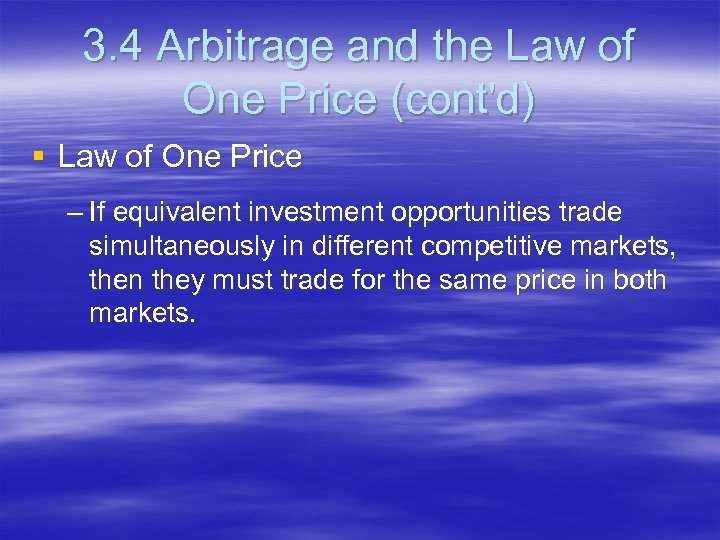 3.4 Arbitrage and the Law of One Price (cont'd)

▪ Law of One Price

– If equivalent investment opportunities trade simultaneously in different competitive markets, then they must trade for the same price in both markets.